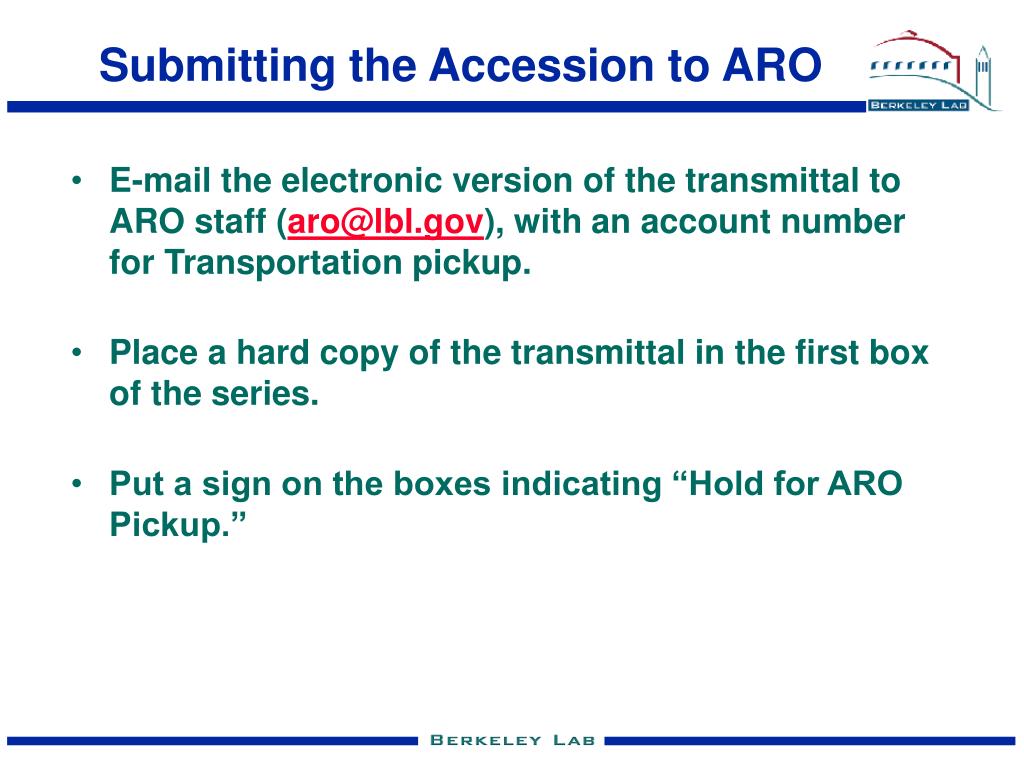 Submitting the Accession to ARO

BERKELEY LAB

• E-mail the electronic version of the transmittal to ARO staff (aro@lbl.gov), with an account number for Transportation pickup.

• Place a hard copy of the transmittal in the first box of the series.

• Put a sign on the boxes indicating “Hold for ARO Pickup.”

BERKELEY LAB